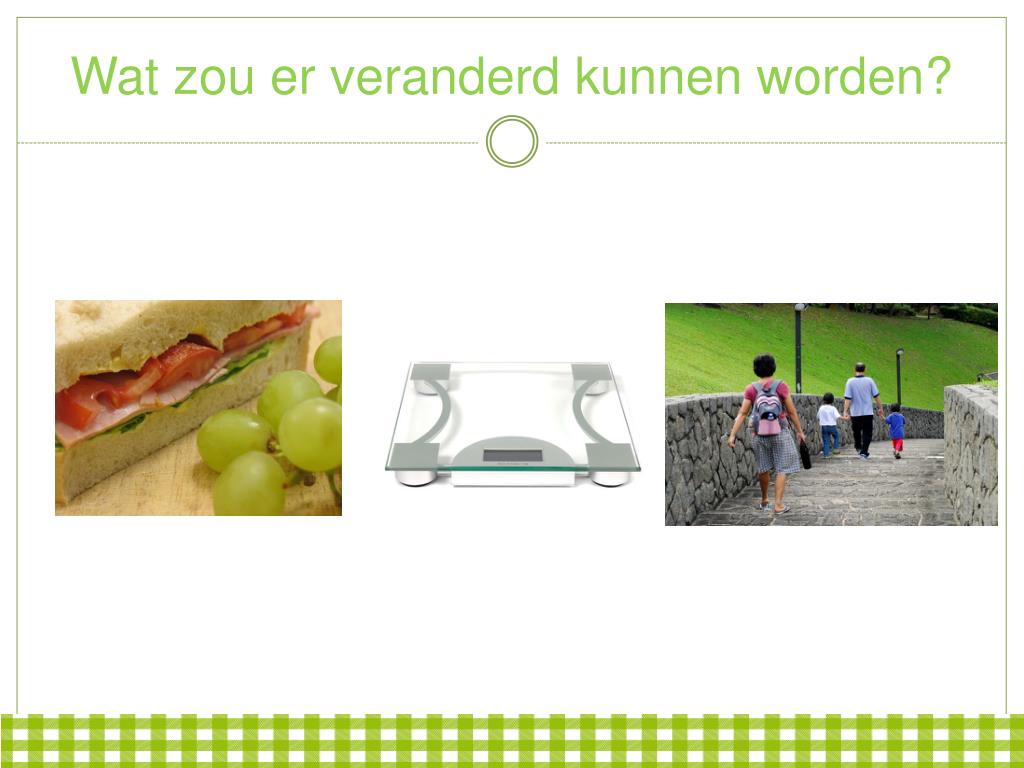 Wat zou er veranderd kunnen worden?